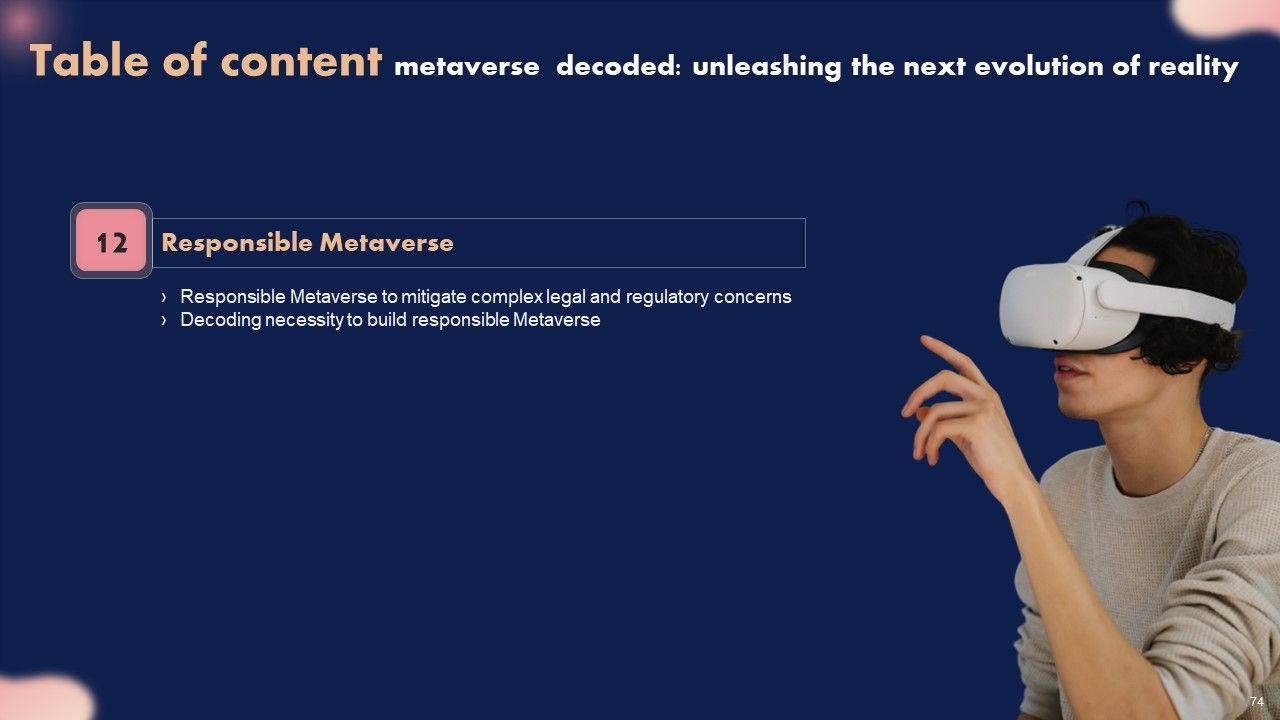 Table of content metaverse decoded: unleashing the next evolution of reality

12 Responsible Metaverse

› Responsible Metaverse to mitigate complex legal and regulatory concerns
› Decoding necessity to build responsible Metaverse

74